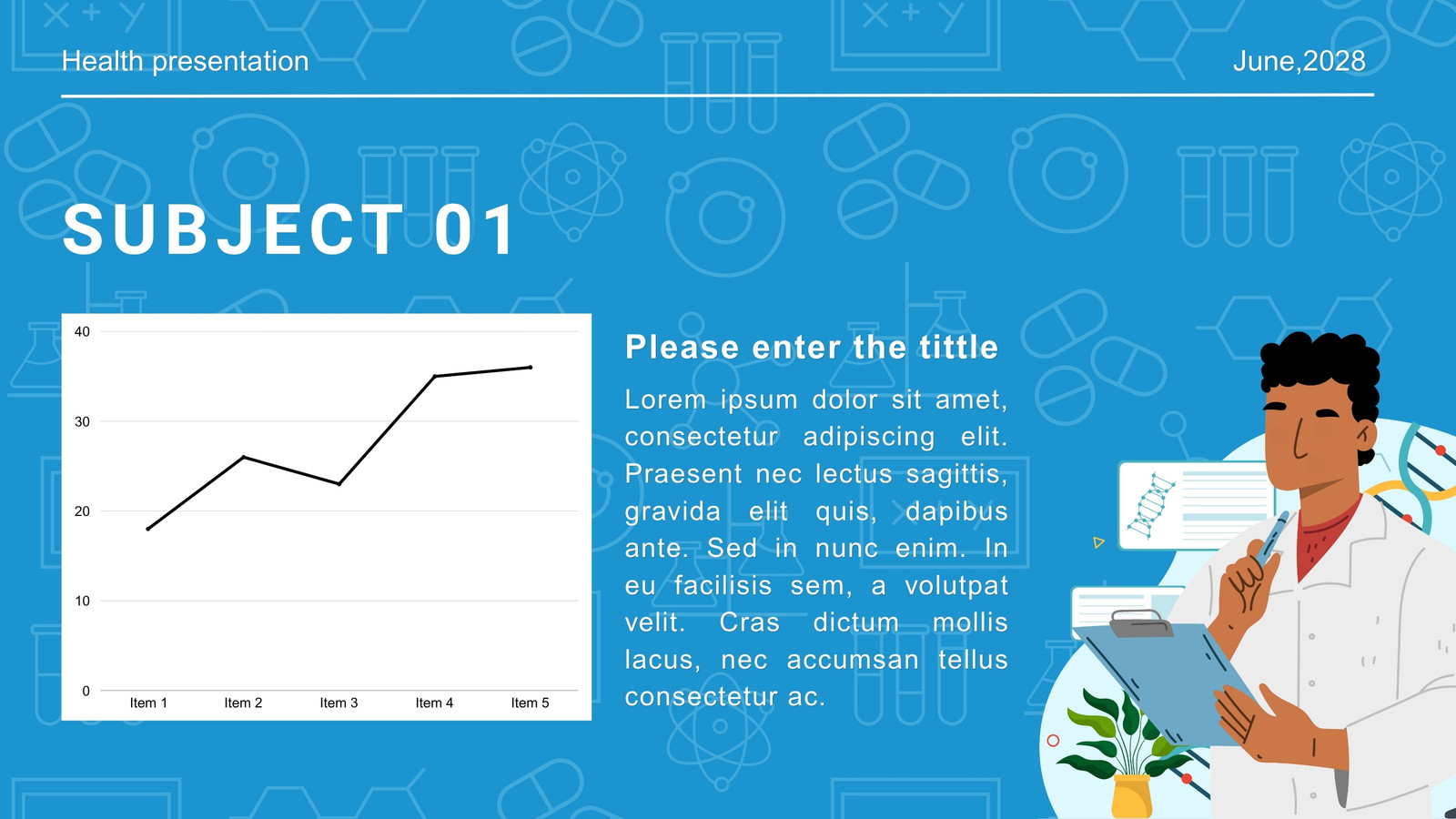 Health presentation

June,2028

SUBJECT 01

40
30
20
10
0
Item 1 Item 2 Item 3 Item 4 Item 5

Please enter the tittle

Lorem ipsum dolor sit amet, consectetur adipiscing elit. Praesent nec lectus sagittis, gravida elit quis, dapibus ante. Sed in nunc enim. In eu facilisis sem, a volutpat velit. Cras dictum mollis lacus, nec accumsan tellus consectetur ac.